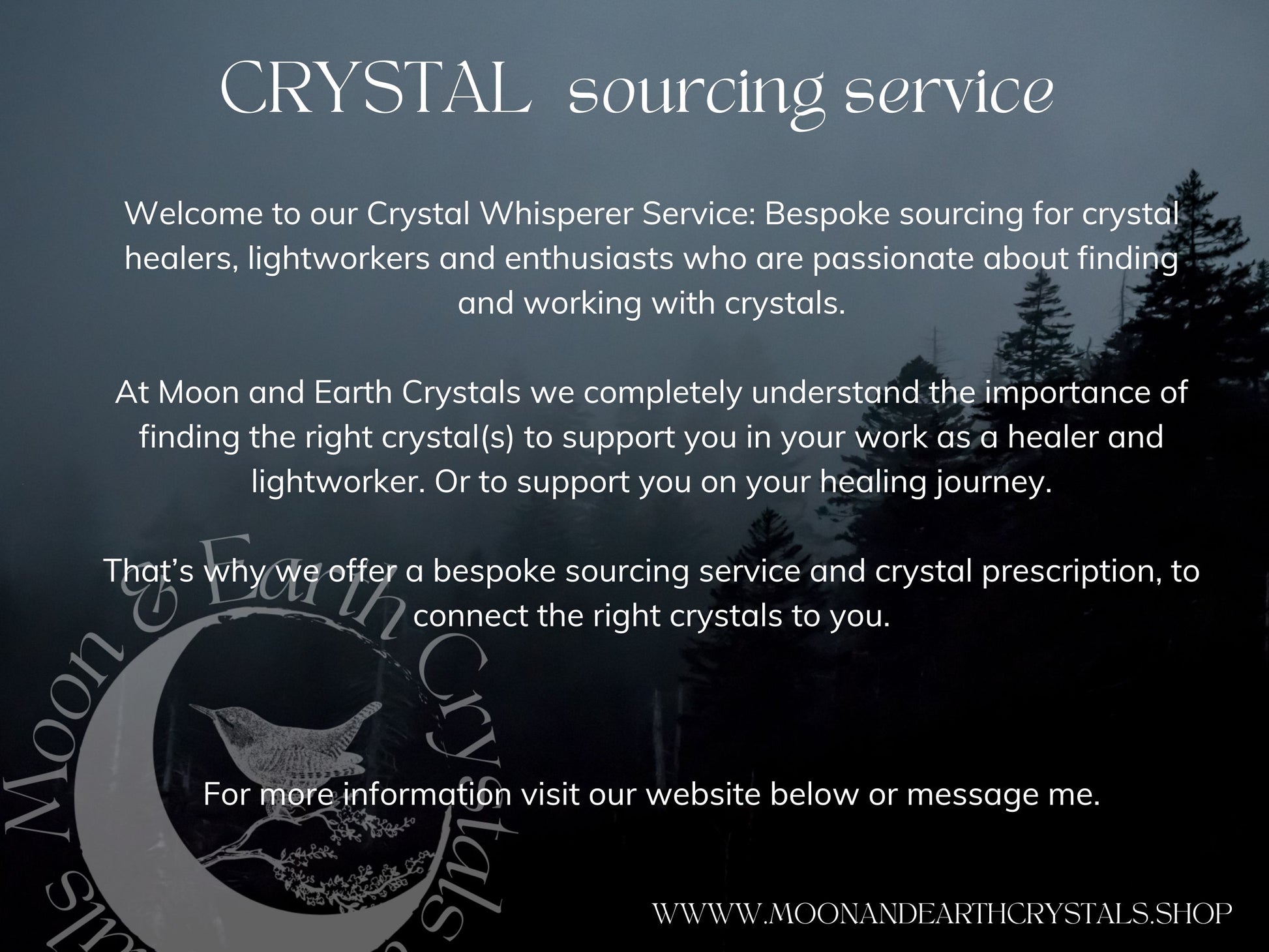 CRYSTAL sourcing service

Welcome to our Crystal Whisperer Service: Bespoke sourcing for crystal healers, lightworkers and enthusiasts who are passionate about finding and working with crystals.

At Moon and Earth Crystals we completely understand the importance of finding the right crystal(s) to support you in your work as a healer and lightworker. Or to support you on your healing journey.

That's why we offer a bespoke sourcing service and crystal prescription, to connect the right crystals to you.

For more information visit our website below or message me.

Moon & Earth Crystals

WWW.MOONANDEARTHCRYSTALS.SHOP